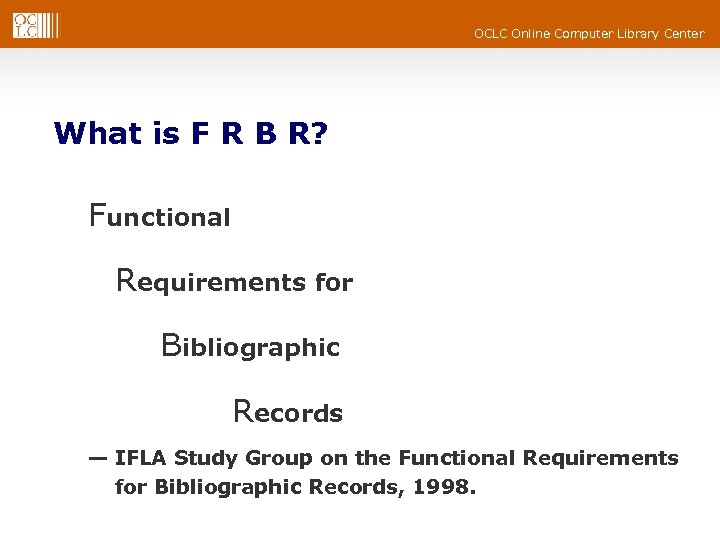 OCLC

OCLC Online Computer Library Center

What is F R B R?

Functional

Requirements for

Bibliographic

Records

— IFLA Study Group on the Functional Requirements for Bibliographic Records, 1998.